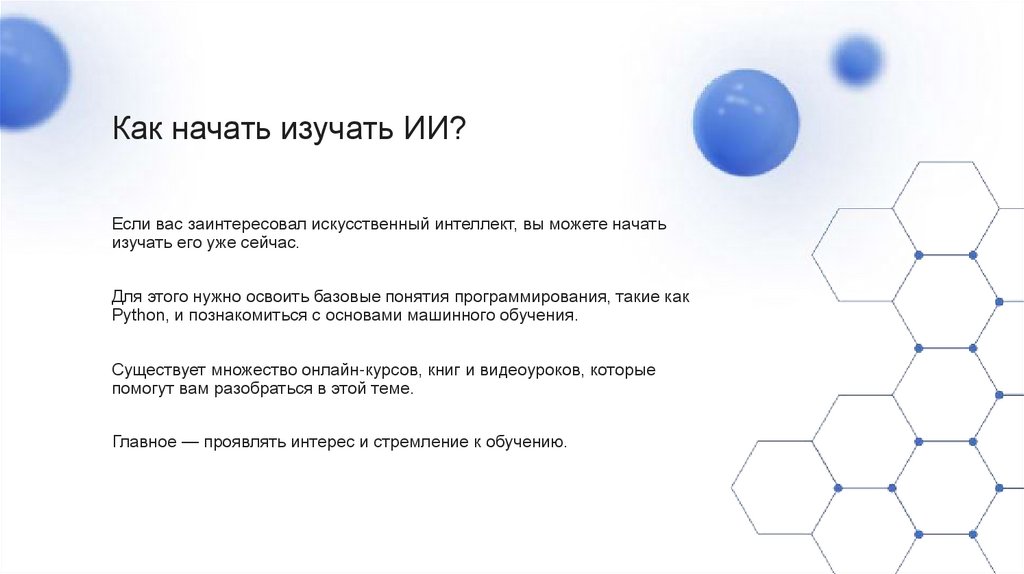 Как начать изучать ИИ?

Если вас заинтересовал искусственный интеллект, вы можете начать изучать его уже сейчас.

Для этого нужно освоить базовые понятия программирования, такие как Python, и познакомиться с основами машинного обучения.

Существует множество онлайн-курсов, книг и видеоуроков, которые помогут вам разобраться в этой теме.

Главное — проявлять интерес и стремление к обучению.